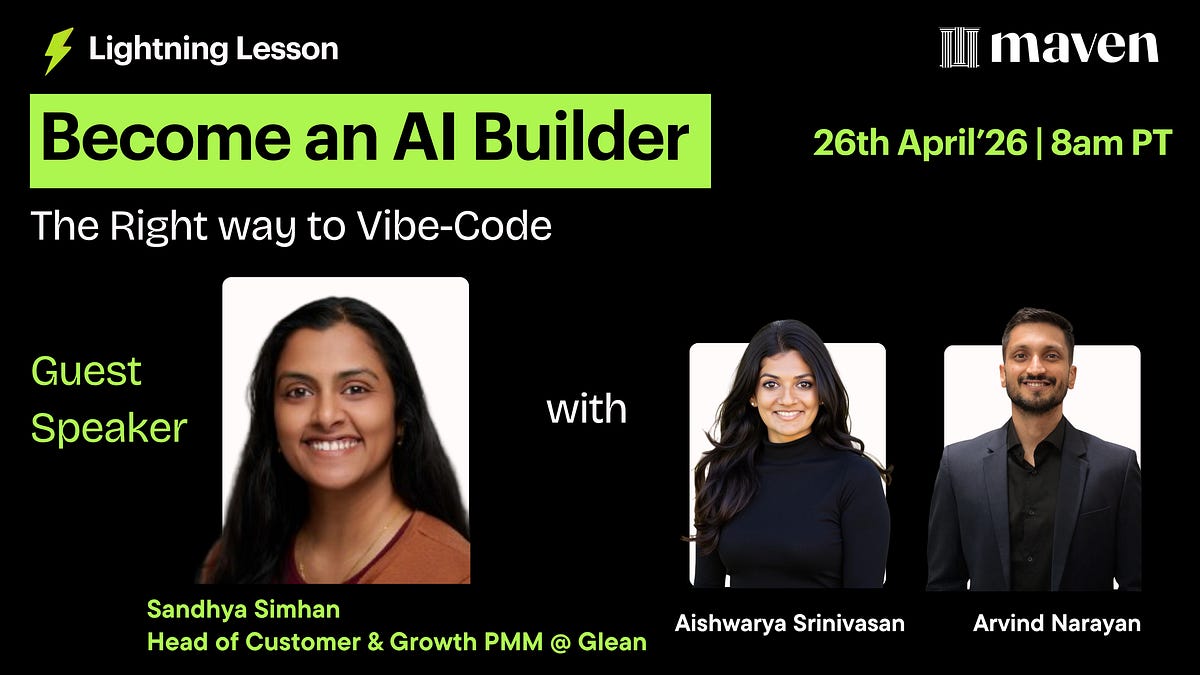 Lightning Lesson

maven

Become an AI Builder

26th April'26 | 8am PT

The Right way to Vibe-Code

Guest Speaker

with

Sandhya Simhan
Head of Customer & Growth PMM @ Glean

Aishwarya Srinivasan

Arvind Narayan